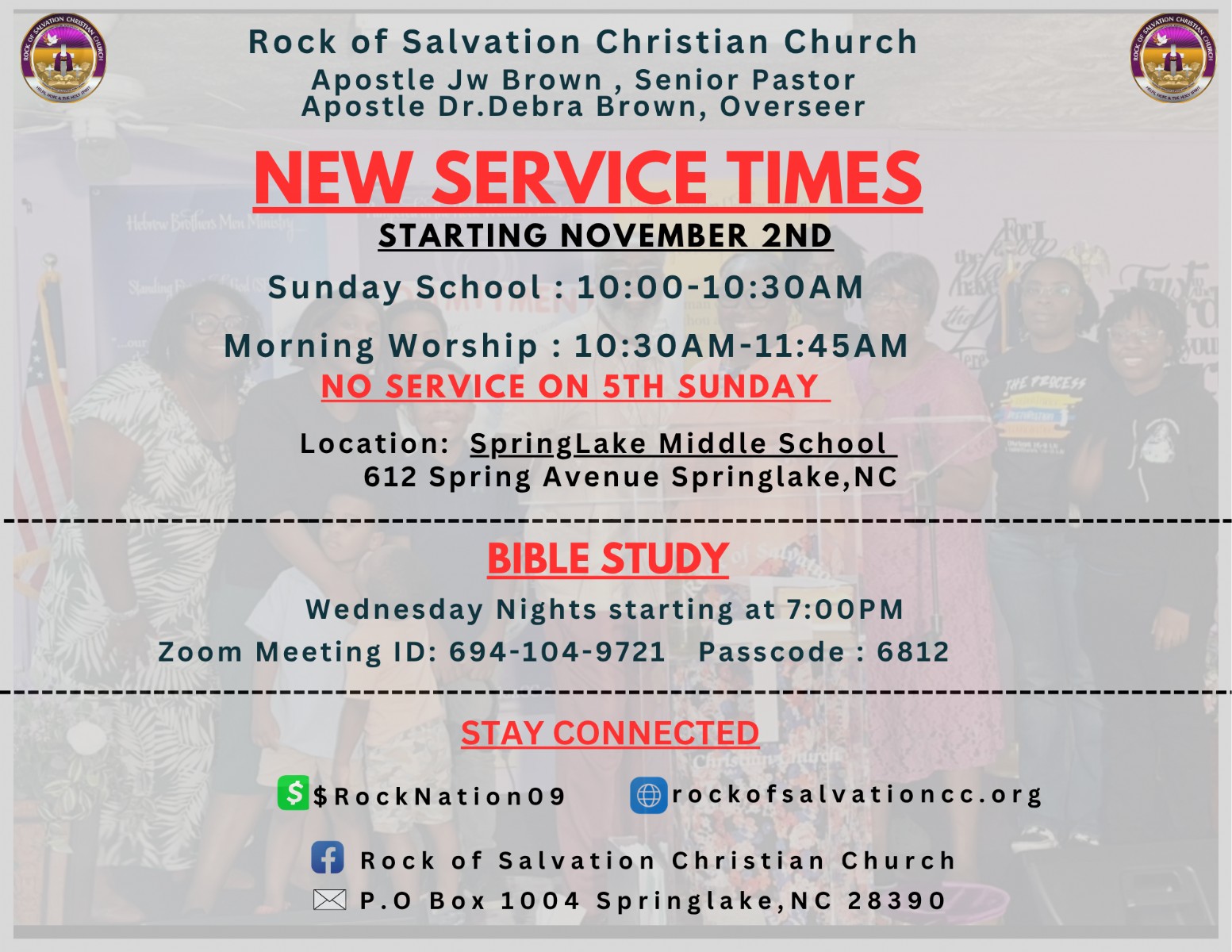 ROCK OF SALVATION CHRISTIAN CHURCH

Rock of Salvation Christian Church
Apostle Jw Brown , Senior Pastor
Apostle Dr.Debra Brown, Overseer

ROCK OF SALVATION CHRISTIAN CHURCH

NEW SERVICE TIMES
STARTING NOVEMBER 2ND

Sunday School : 10:00-10:30AM

Morning Worship : 10:30AM-11:45AM
NO SERVICE ON 5TH SUNDAY

Location: SpringLake Middle School
612 Spring Avenue Springlake,NC

BIBLE STUDY
Wednesday Nights starting at 7:00PM
Zoom Meeting ID: 694-104-9721 Passcode : 6812

STAY CONNECTED

$RockNation09 rockofsalvationcc.org

Rock of Salvation Christian Church
P.O Box 1004 Springlake,NC 28390